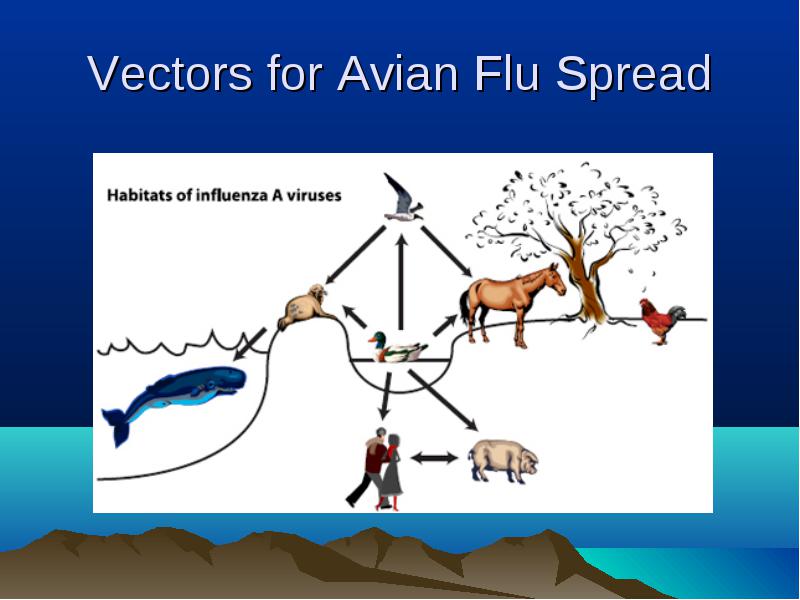 Vectors for Avian Flu Spread

Habitats of influenza A viruses